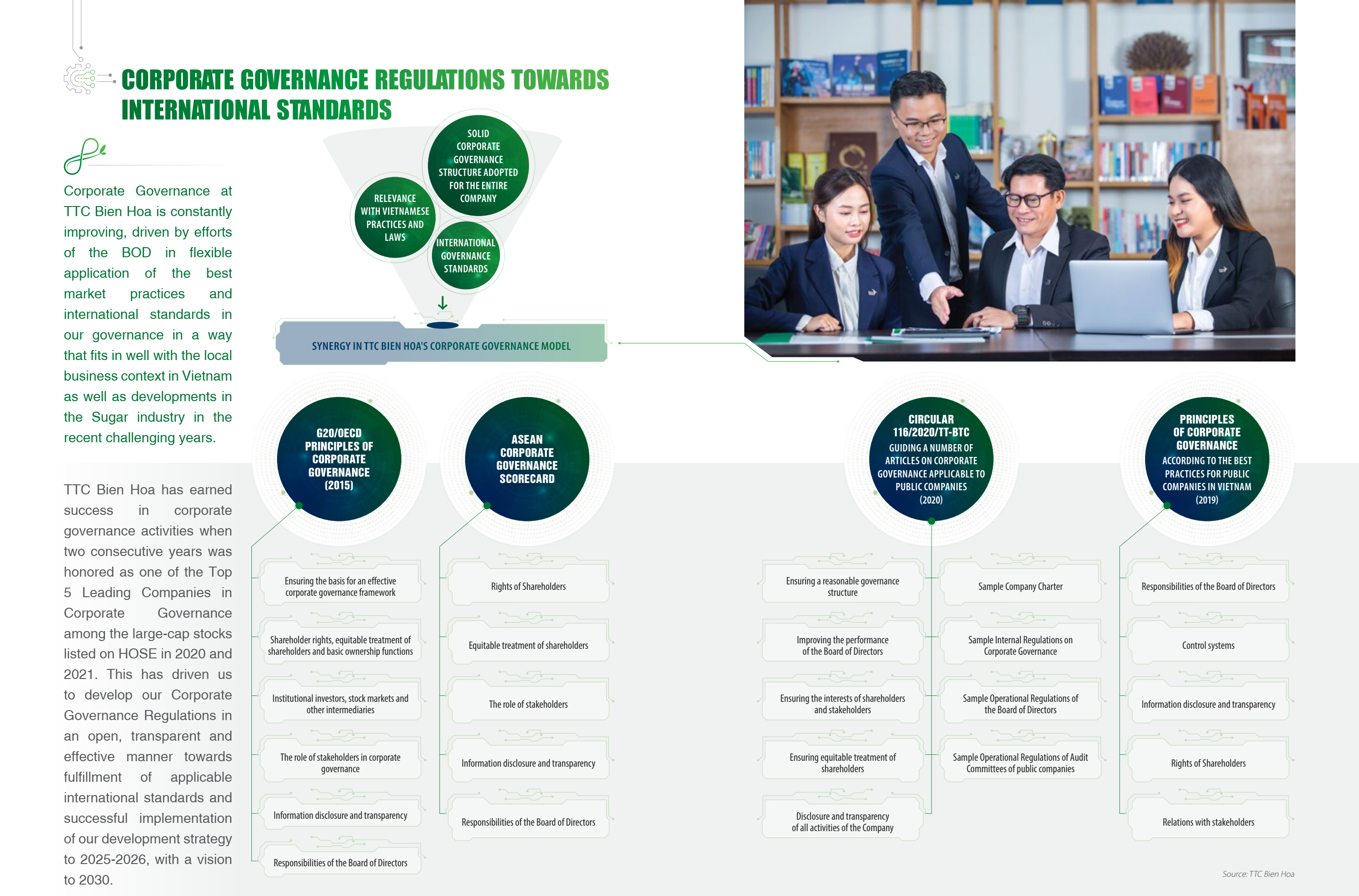 CORPORATE GOVERNANCE REGULATIONS TOWARDS INTERNATIONAL STANDARDS

Corporate Governance at TTC Bien Hoa is constantly improving, driven by efforts of the BOD in flexible application of the best market practices and international standards in our governance in a way that fits in well with the local business context in Vietnam as well as developments in the Sugar industry in the recent challenging years.

TTC Bien Hoa has earned success in corporate governance activities when two consecutive years was honored as one of the Top 5 Leading Companies in Corporate Governance among the large-cap stocks listed on HOSE in 2020 and 2021. This has driven us to develop our Corporate Governance Regulations in an open, transparent and effective manner towards fulfillment of applicable international standards and successful implementation of our development strategy to 2025-2026, with a vision to 2030.

SOLID CORPORATE GOVERNANCE STRUCTURE ADOPTED FOR THE ENTIRE COMPANY

RELEVANCE WITH VIETNAMESE PRACTICES AND LAWS

INTERNATIONAL GOVERNANCE STANDARDS

SYNERGY IN TTC BIEN HOA'S CORPORATE GOVERNANCE MODEL

G20/OECD PRINCIPLES OF CORPORATE GOVERNANCE (2015)

Ensuring the basis for an effective corporate governance framework

Shareholder rights, equitable treatment of shareholders and basic ownership functions

Institutional investors, stock markets and other intermediaries

The role of stakeholders in corporate governance

Information disclosure and transparency

Responsibilities of the Board of Directors

ASEAN CORPORATE GOVERNANCE SCORECARD

Rights of Shareholders

Equitable treatment of shareholders

The role of stakeholders

Information disclosure and transparency

Responsibilities of the Board of Directors

CIRCULAR 116/2020/TT-BTC GUIDING A NUMBER OF ARTICLES ON CORPORATE GOVERNANCE APPLICABLE TO PUBLIC COMPANIES (2020)

Ensuring a reasonable governance structure

Improving the performance of the Board of Directors

Ensuring the interests of shareholders and stakeholders

Ensuring equitable treatment of shareholders

Disclosure and transparency of all activities of the Company

Sample Company Charter

Sample Internal Regulations on Corporate Governance

Sample Operational Regulations of the Board of Directors

Sample Operational Regulations of Audit Committees of public companies

PRINCIPLES OF CORPORATE GOVERNANCE ACCORDING TO THE BEST PRACTICES FOR PUBLIC COMPANIES IN VIETNAM (2019)

Responsibilities of the Board of Directors

Control systems

Information disclosure and transparency

Rights of Shareholders

Relations with stakeholders

Source: TTC Bien Hoa